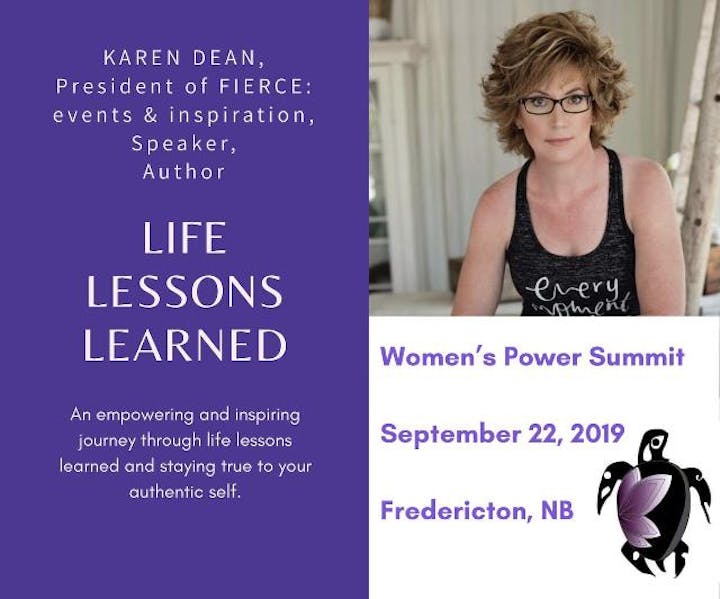 KAREN DEAN,
President of FIERCE:
events & inspiration,
Speaker,
Author

LIFE
LESSONS
LEARNED

An empowering and inspiring journey through life lessons learned and staying true to your authentic self.

every moment

Women's Power Summit

September 22, 2019

Fredericton, NB